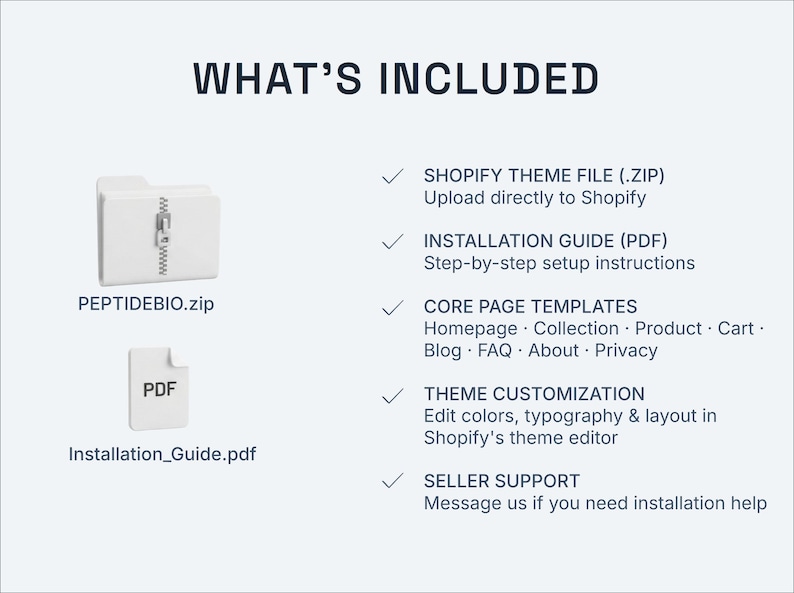 WHAT'S INCLUDED

PEPTIDEBIO.zip

PDF

Installation_Guide.pdf

✓ SHOPIFY THEME FILE (.ZIP)
Upload directly to Shopify

✓ INSTALLATION GUIDE (PDF)
Step-by-step setup instructions

✓ CORE PAGE TEMPLATES
Homepage · Collection · Product · Cart · Blog · FAQ · About · Privacy

✓ THEME CUSTOMIZATION
Edit colors, typography & layout in Shopify's theme editor

✓ SELLER SUPPORT
Message us if you need installation help